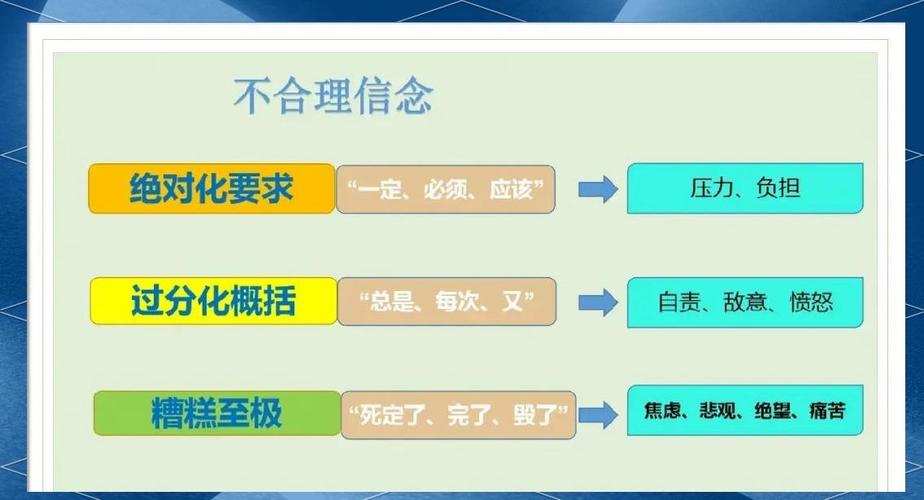 不合理信念

绝对化要求
“一定、必须、应该”
压力、负担

过分化概括
“总是、每次、又”
自责、敌意、愤怒

糟糕至极
“死定了、完了、毁了”
焦虑、悲观、绝望、痛苦